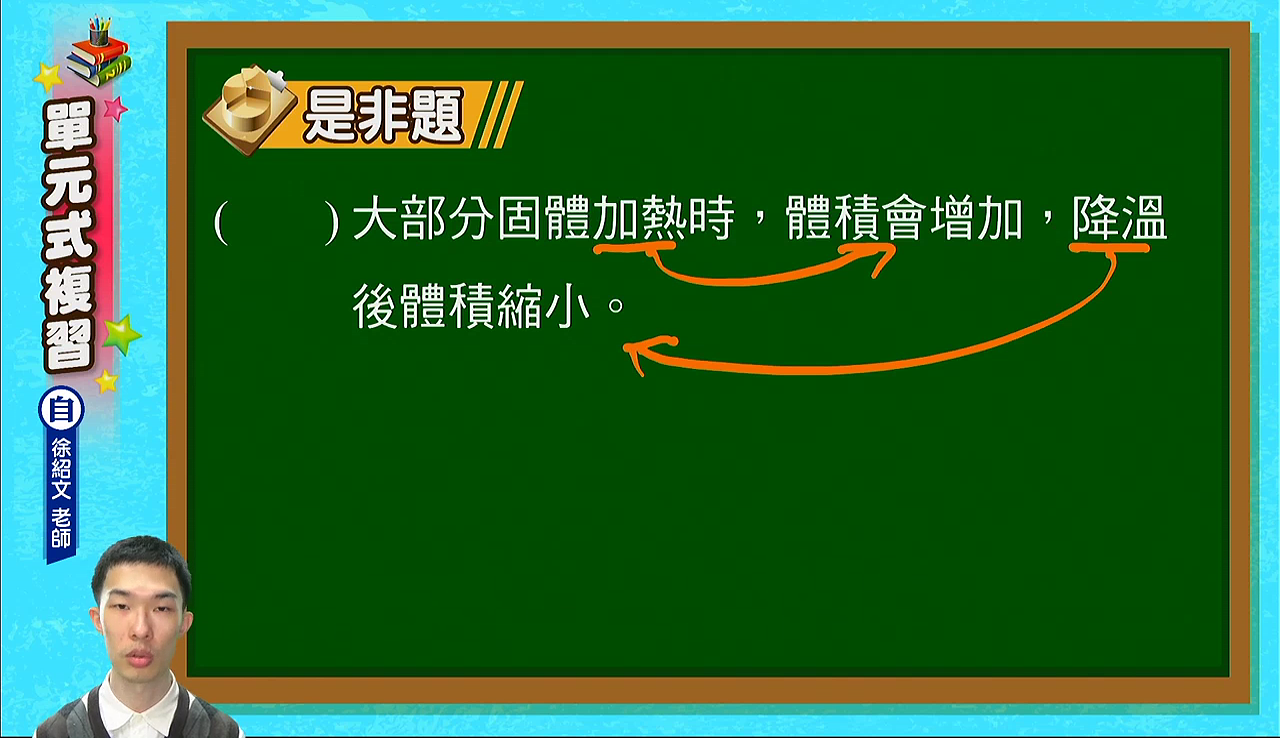 單元式複習

自

徐紹文 老師

是非題

(　　) 大部分固體加熱時，體積會增加，降溫後體積縮小。